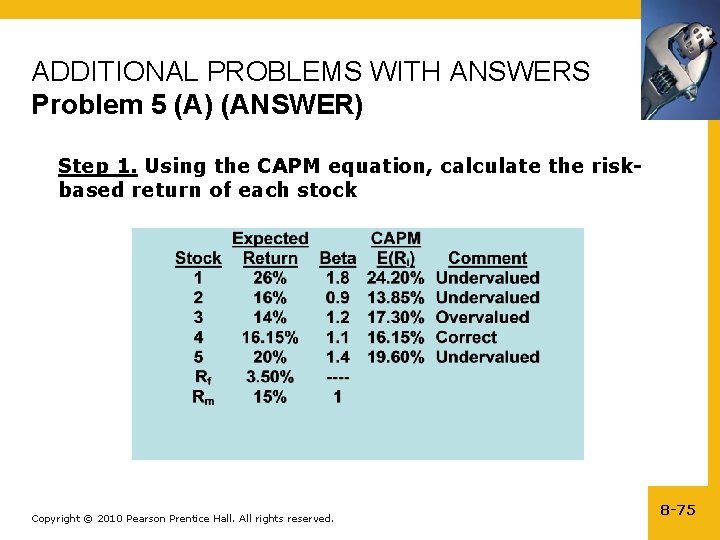 ADDITIONAL PROBLEMS WITH ANSWERS
Problem 5 (A) (ANSWER)

Step 1. Using the CAPM equation, calculate the risk-based return of each stock

| Stock | Expected Return | Beta | CAPM $E(R_i)$ | Comment |
|---|---|---|---|---|
| 1 | 26% | 1.8 | 24.20% | Undervalued |
| 2 | 16% | 0.9 | 13.85% | Undervalued |
| 3 | 14% | 1.2 | 17.30% | Overvalued |
| 4 | 16.15% | 1.1 | 16.15% | Correct |
| 5 | 20% | 1.4 | 19.60% | Undervalued |
| $R_f$ | 3.50% | ---- | | |
| $R_m$ | 15% | 1 | | |

Copyright © 2010 Pearson Prentice Hall. All rights reserved.

8-75